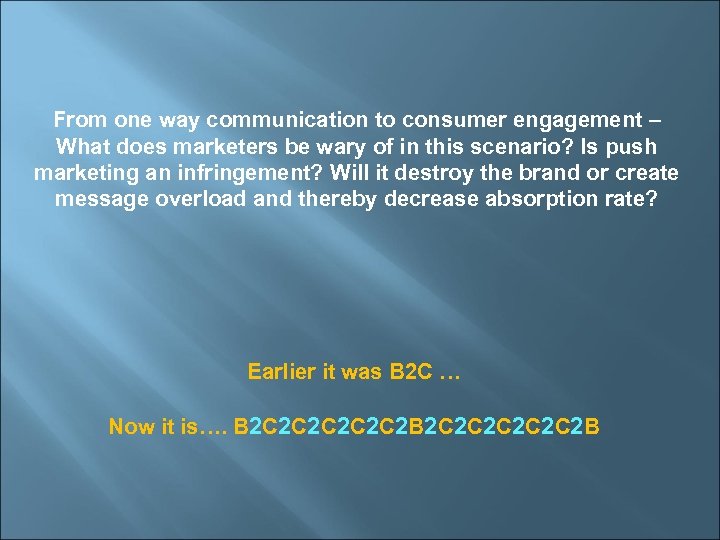 From one way communication to consumer engagement – What does marketers be wary of in this scenario? Is push marketing an infringement? Will it destroy the brand or create message overload and thereby decrease absorption rate?

Earlier it was B2C …

Now it is…. B2C2C2C2C2C2B2C2C2C2C2C2B